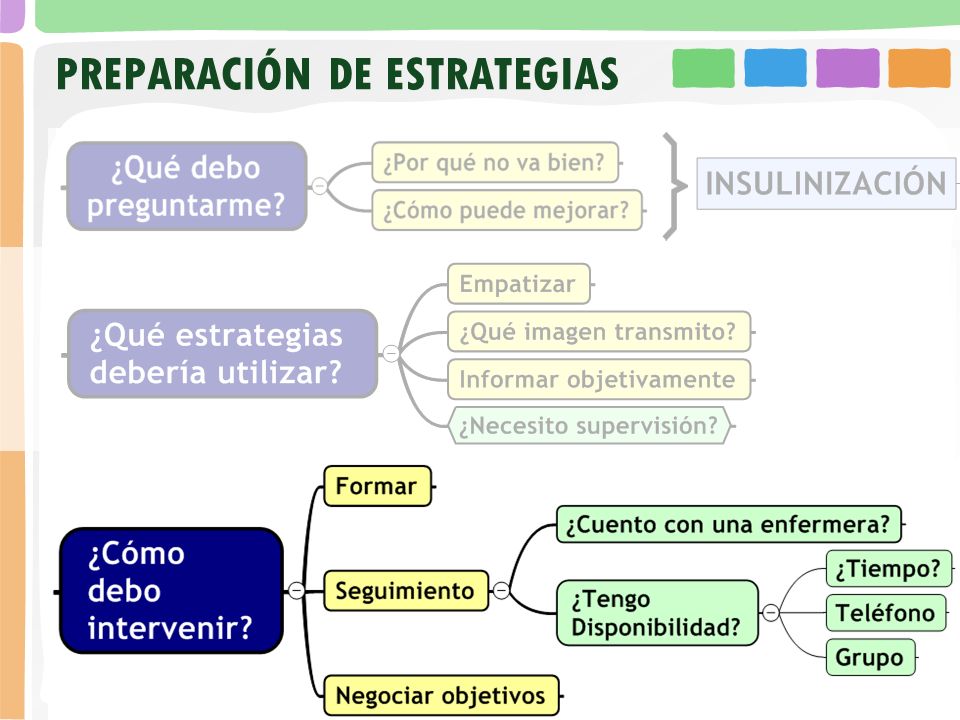 PREPARACIÓN DE ESTRATEGIAS

¿Qué debo preguntarme?

¿Por qué no va bien?

¿Cómo puede mejorar?

INSULINIZACIÓN

¿Qué estrategias debería utilizar?

Empatizar

¿Qué imagen transmito?

Informar objetivamente

¿Necesito supervisión?

¿Cómo debo intervenir?

Formar

Seguimiento

¿Cuento con una enfermera?

¿Tengo Disponibilidad?

¿Tiempo?

Teléfono

Grupo

Negociar objetivos